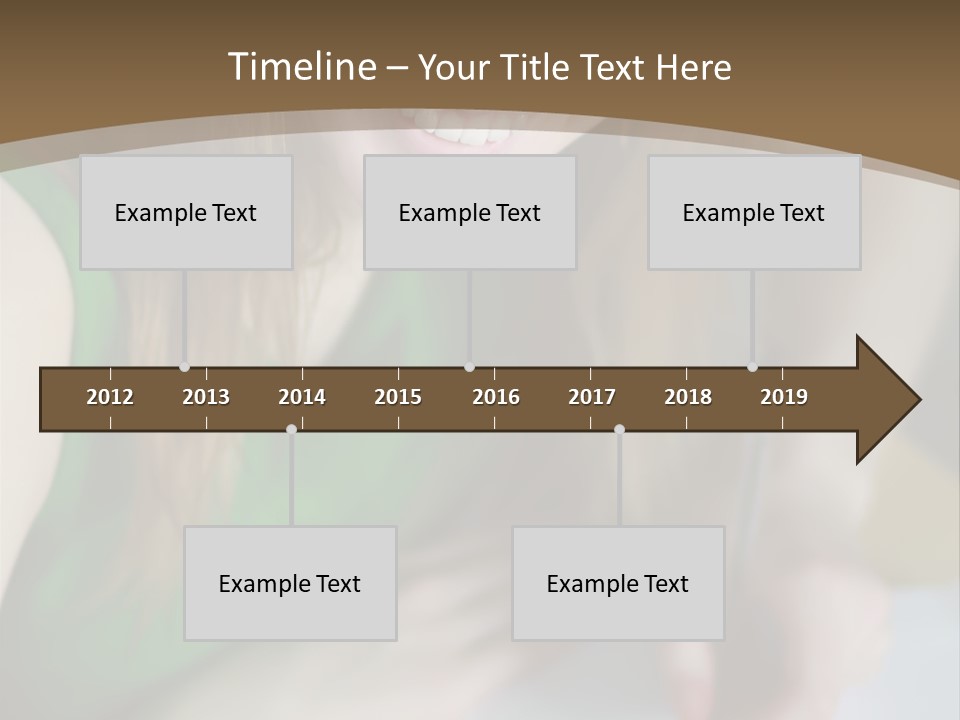 Timeline – Your Title Text Here

Example Text

Example Text

Example Text

2012 2013 2014 2015 2016 2017 2018 2019

Example Text

Example Text